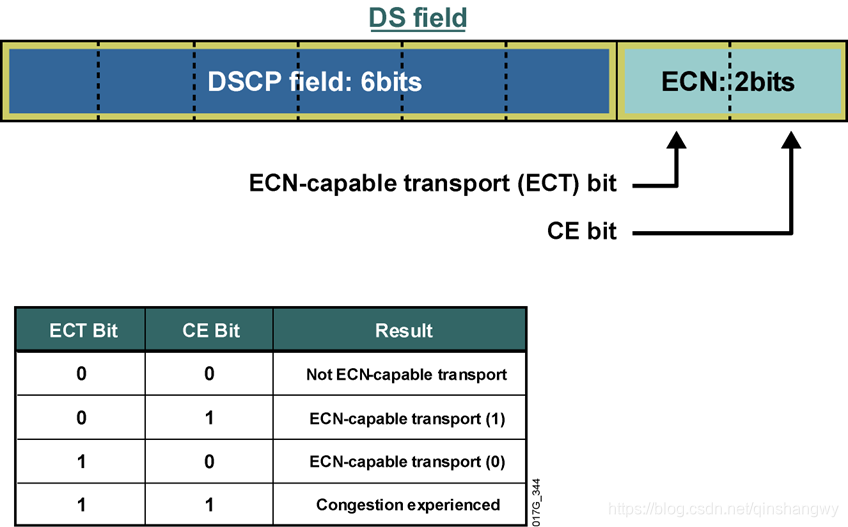 DS field

DSCP field: 6bits

ECN: 2bits

ECN-capable transport (ECT) bit

CE bit

| ECT Bit | CE Bit | Result |
|---|---|---|
| 0 | 0 | Not ECN-capable transport |
| 0 | 1 | ECN-capable transport (1) |
| 1 | 0 | ECN-capable transport (0) |
| 1 | 1 | Congestion experienced |

017G_344

https://blog.csdn.net/qinshangwy